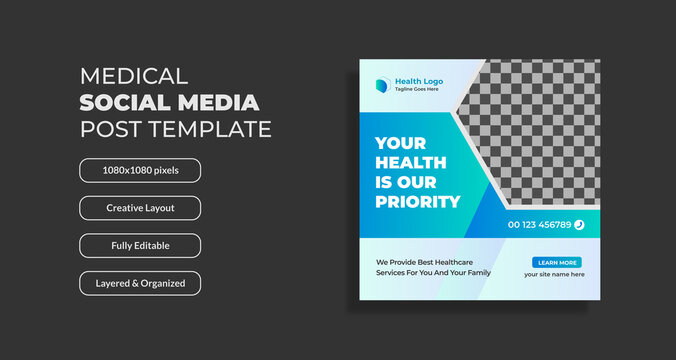 MEDICAL
SOCIAL MEDIA
POST TEMPLATE

1080x1080 pixels

Creative Layout

Fully Editable

Layered & Organized

Health Logo
Tagline Goes Here

YOUR HEALTH IS OUR PRIORITY

00 123 456789

We Provide Best Healthcare Services For You And Your Family

LEARN MORE
your site name here